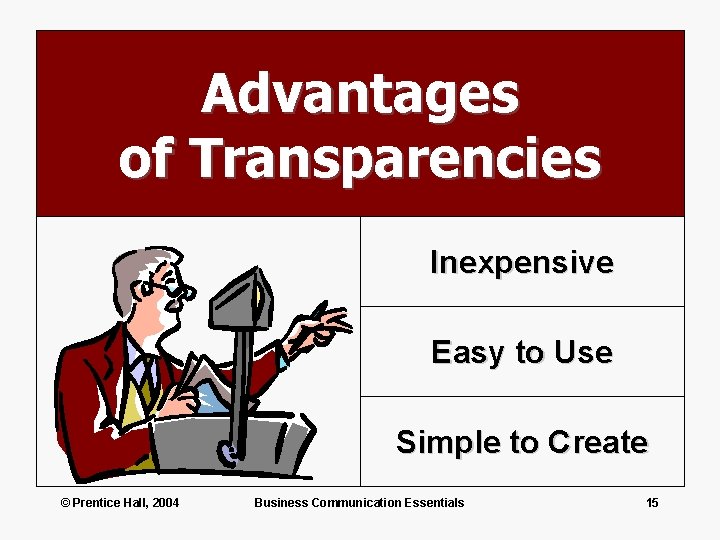 Advantages of Transparencies

Inexpensive

Easy to Use

Simple to Create

© Prentice Hall, 2004 Business Communication Essentials 15